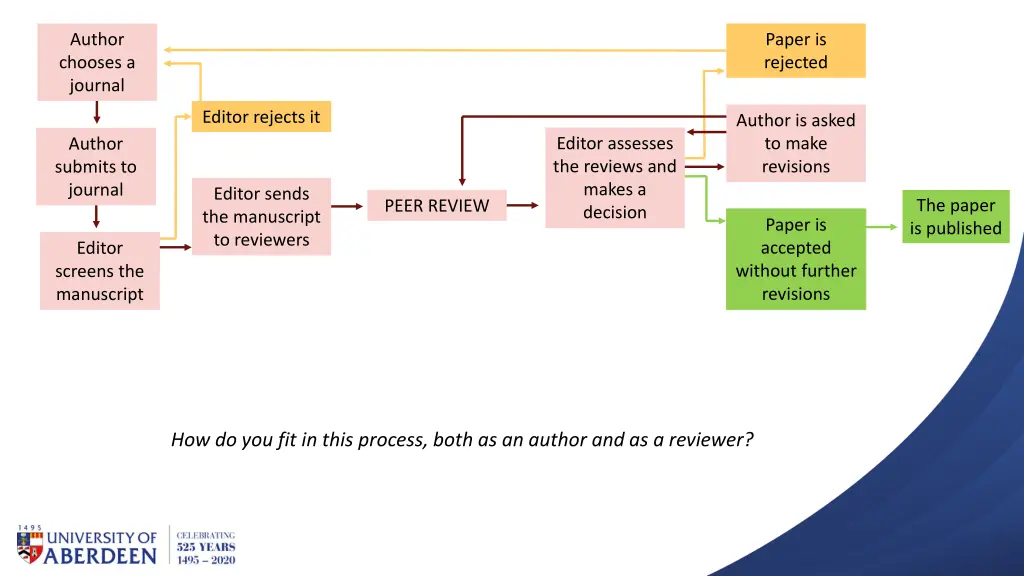 Author chooses a journal

Author submits to journal

Editor screens the manuscript

Editor rejects it

Editor sends the manuscript to reviewers

PEER REVIEW

Editor assesses the reviews and makes a decision

Paper is rejected

Author is asked to make revisions

Paper is accepted without further revisions

The paper is published

How do you fit in this process, both as an author and as a reviewer?

1495 UNIVERSITY OF ABERDEEN

CELEBRATING 525 YEARS 1495 – 2020